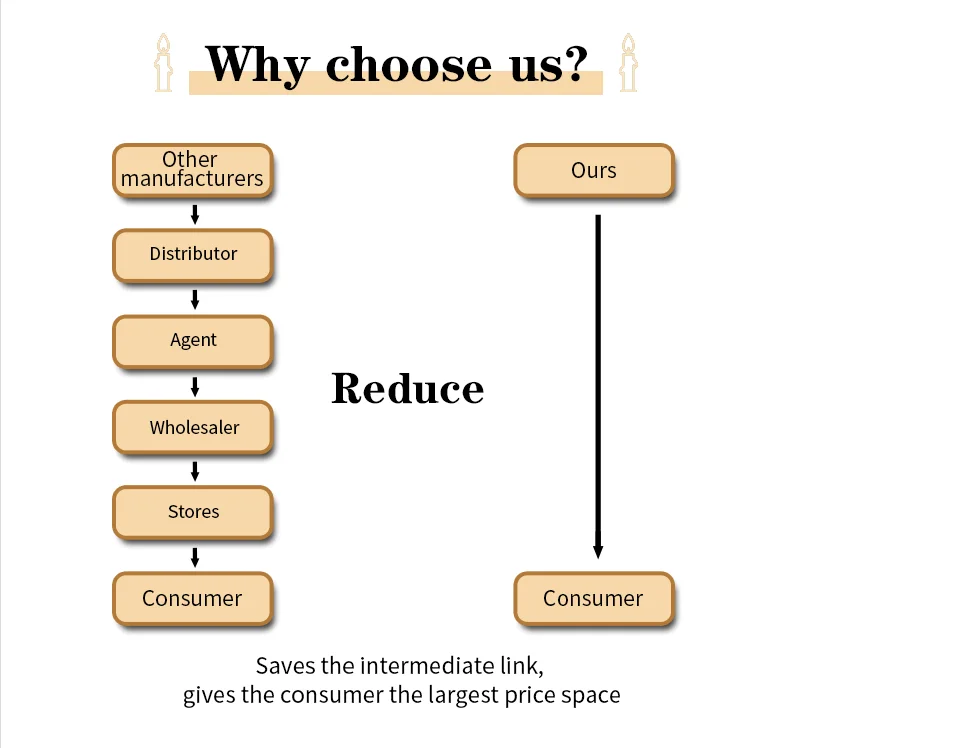 Why choose us?

Other manufacturers

Distributor

Agent

Wholesaler

Stores

Consumer

Reduce

Ours

Consumer

Saves the intermediate link,
gives the consumer the largest price space